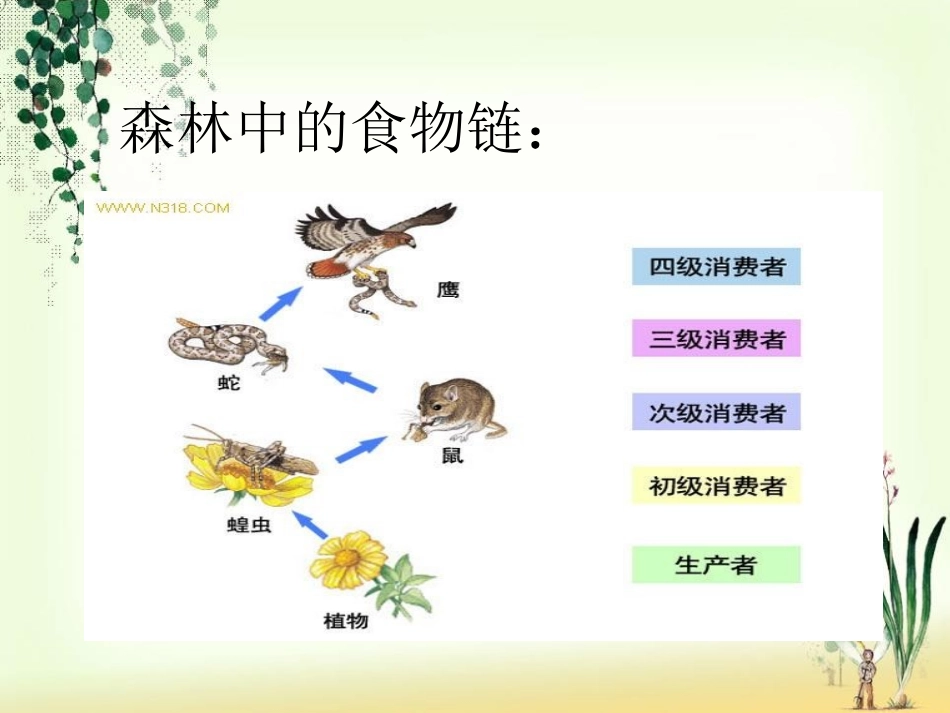 森林中的食物链：

WWW.N318.COM

鹰

蛇

鼠

蝗虫

植物

四级消费者

三级消费者

次级消费者

初级消费者

生产者